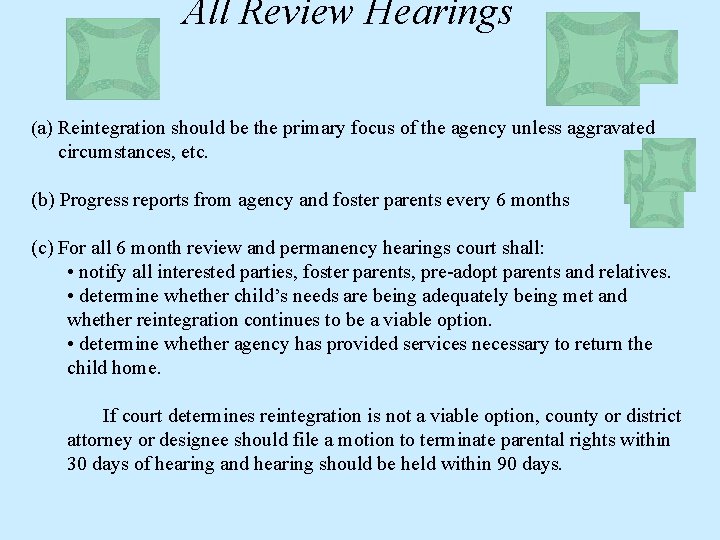 All Review Hearings

(a) Reintegration should be the primary focus of the agency unless aggravated circumstances, etc.

(b) Progress reports from agency and foster parents every 6 months

(c) For all 6 month review and permanency hearings court shall:
• notify all interested parties, foster parents, pre-adopt parents and relatives.
• determine whether child's needs are being adequately being met and whether reintegration continues to be a viable option.
• determine whether agency has provided services necessary to return the child home.

If court determines reintegration is not a viable option, county or district attorney or designee should file a motion to terminate parental rights within 30 days of hearing and hearing should be held within 90 days.